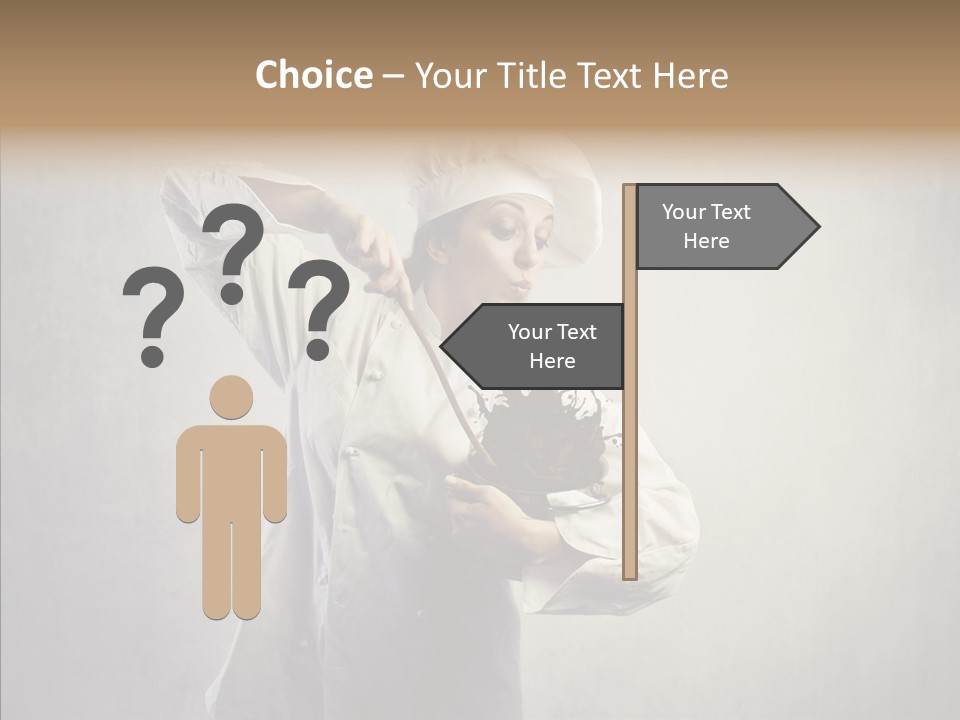 Choice – Your Title Text Here

? ? ?

Your Text Here

Your Text Here